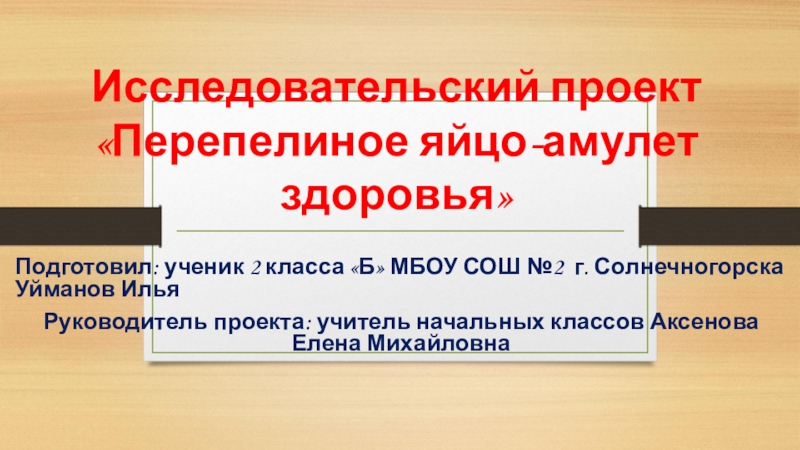 Исследовательский проект «Перепелиное яйцо-амулет здоровья»

Подготовил: ученик 2 класса «Б» МБОУ СОШ №2 г. Солнечногорска Уйманов Илья

Руководитель проекта: учитель начальных классов Аксенова Елена Михайловна